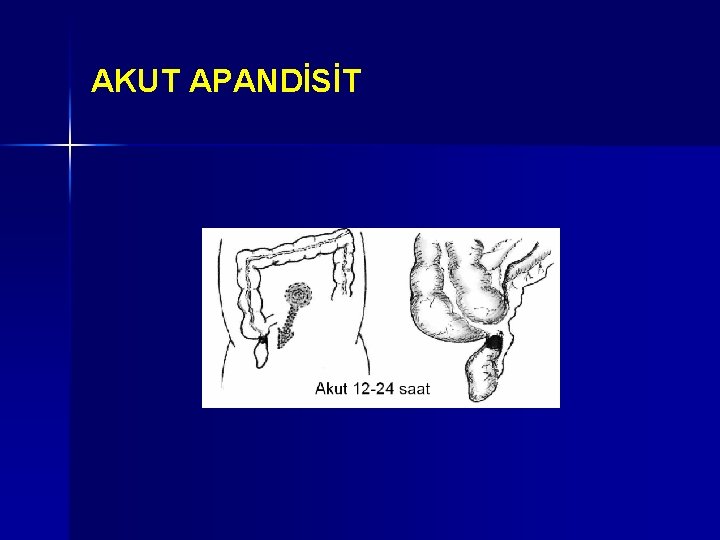 AKUT APANDİSİT

Akut 12-24 saat